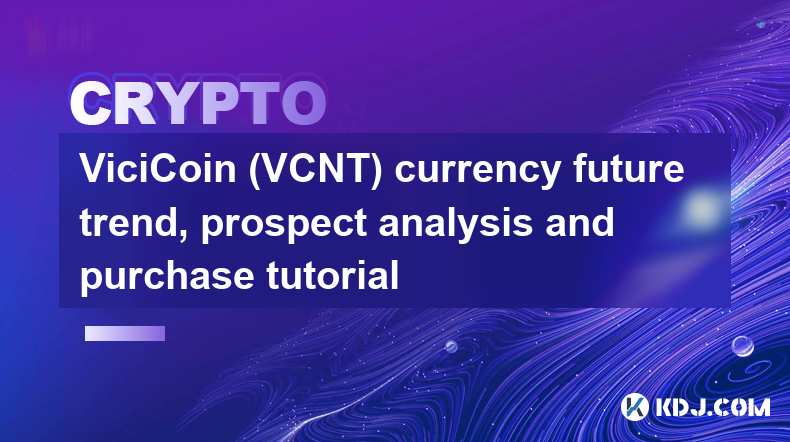 CRYPTO

ViciCoin (VCNT) currency future trend, prospect analysis and purchase tutorial

KDJ.COM